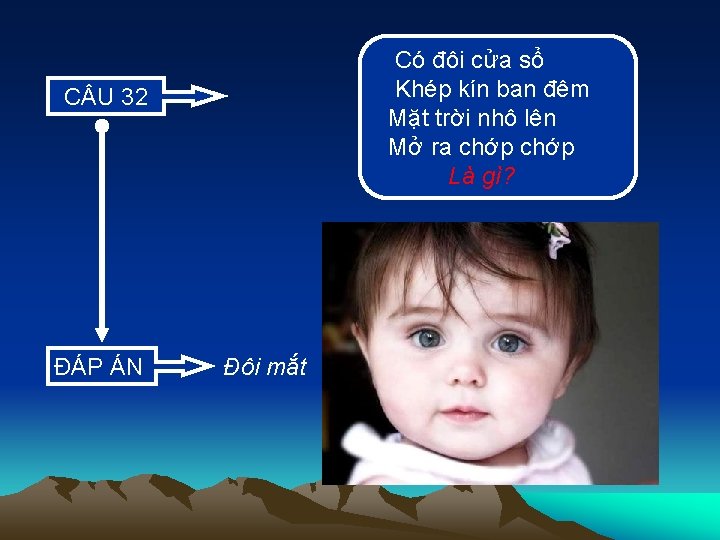 CÂU 32

Có đôi cửa sổ
Khép kín ban đêm
Mặt trời nhô lên
Mở ra chớp chớp
Là gì?

ĐÁP ÁN

Đôi mắt